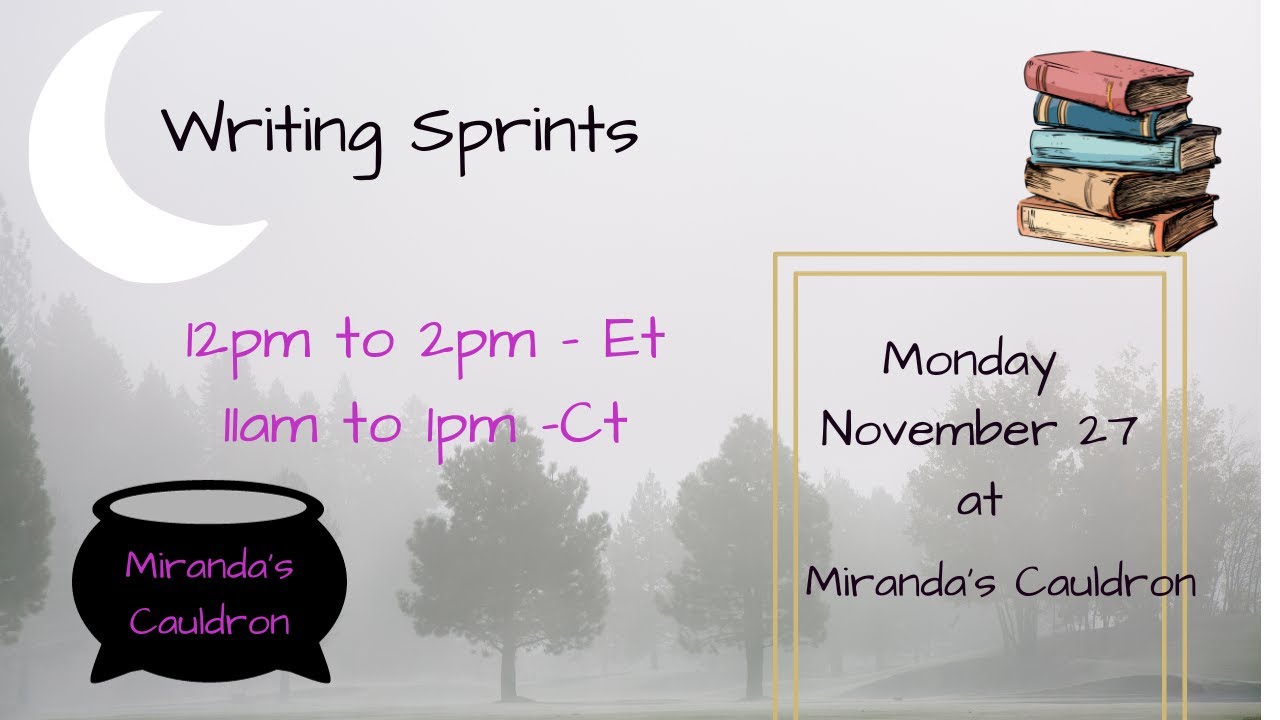 Writing Sprints

12pm to 2pm - Et
11am to 1pm -Ct

Miranda's Cauldron

Monday
November 27
at
Miranda's Cauldron